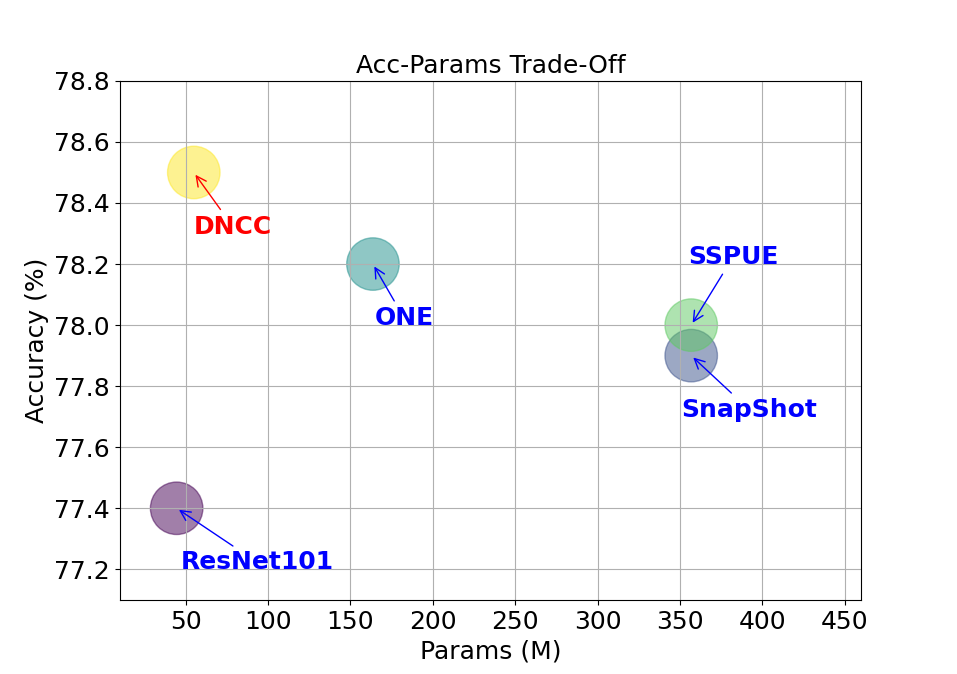 Acc-Params Trade-Off

Accuracy (%)

78.8
78.6
78.4
78.2
78.0
77.8
77.6
77.4
77.2

DNCC
ONE
SSPUE
SnapShot
ResNet101

50 100 150 200 250 300 350 400 450

Params (M)